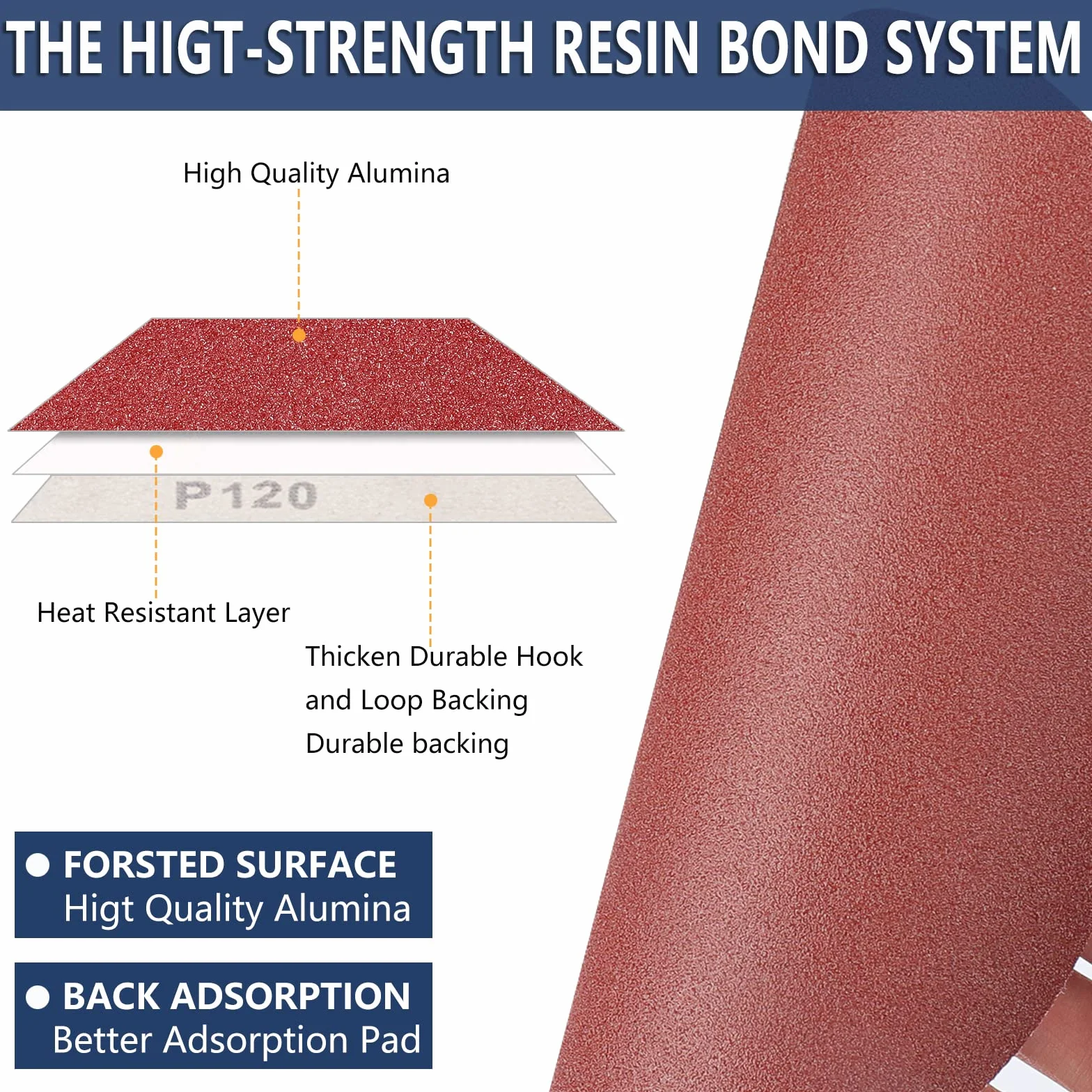 THE HIGT-STRENGTH RESIN BOND SYSTEM

High Quality Alumina

P120

Heat Resistant Layer

Thicken Durable Hook and Loop Backing Durable backing

FORSTED SURFACE
Higt Quality Alumina

BACK ADSORPTION
Better Adsorption Pad